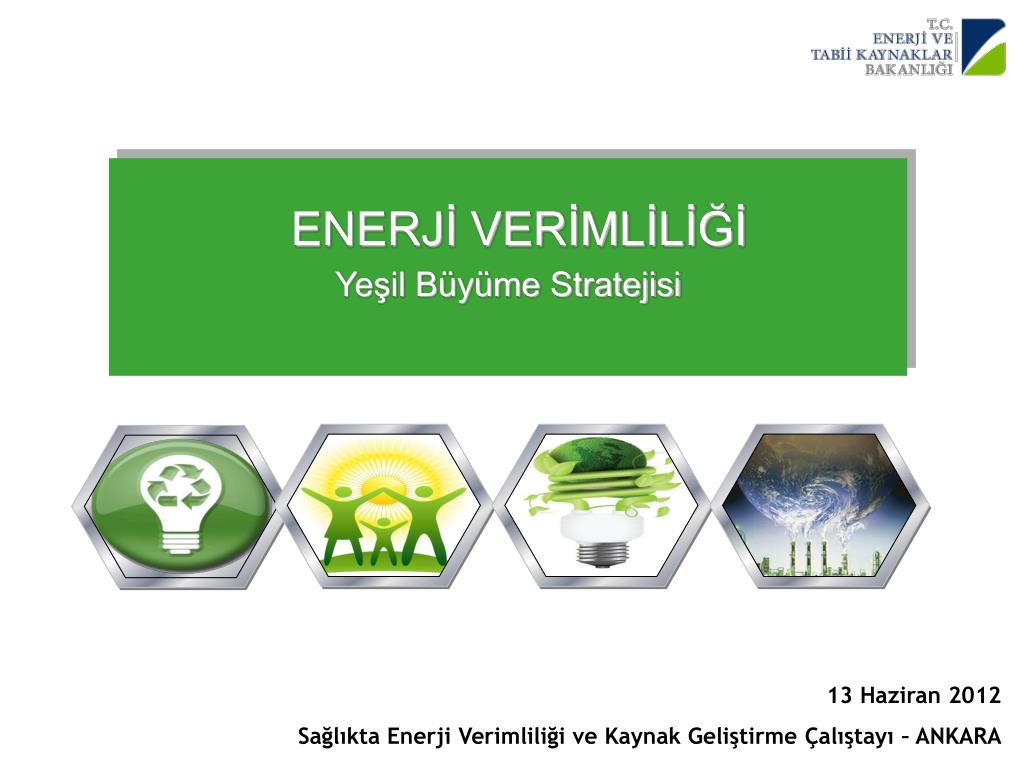 T.C.
ENERJİ VE
TABİİ KAYNAKLAR
BAKANLIĞI

ENERJİ VERİMLİLİĞİ
Yeşil Büyüme Stratejisi

13 Haziran 2012

Sağlıkta Enerji Verimliliği ve Kaynak Geliştirme Çalıştayı – ANKARA